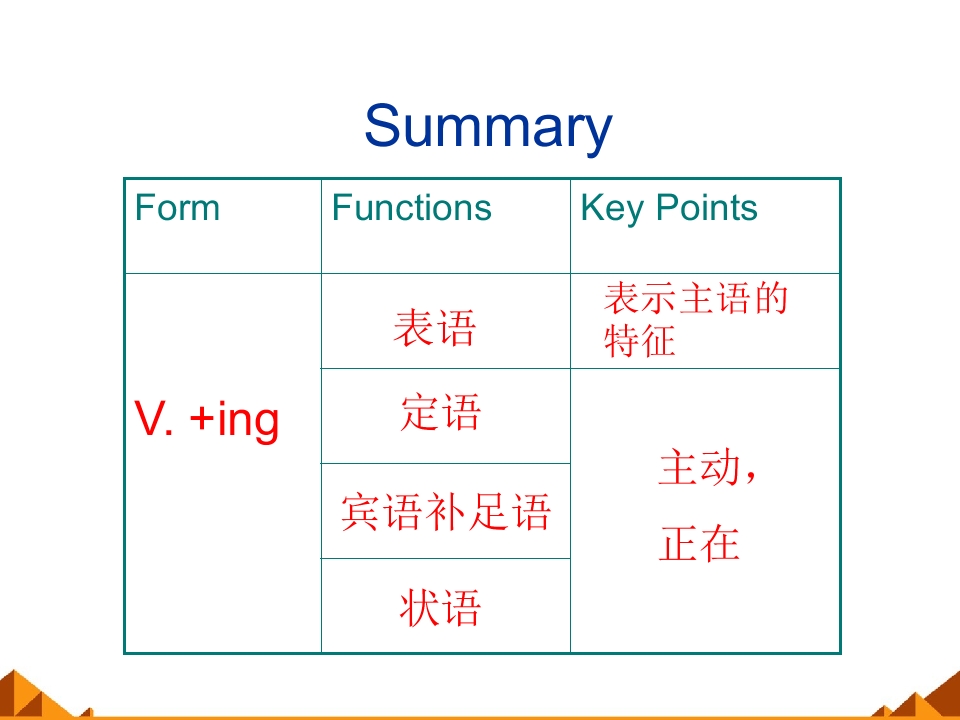 Summary

| Form | Functions | Key Points |
|---|---|---|
| V. +ing | 表语 | 表示主语的特征 |
|  | 定语 | 主动，正在 |
|  | 宾语补足语 |  |
|  | 状语 |  |